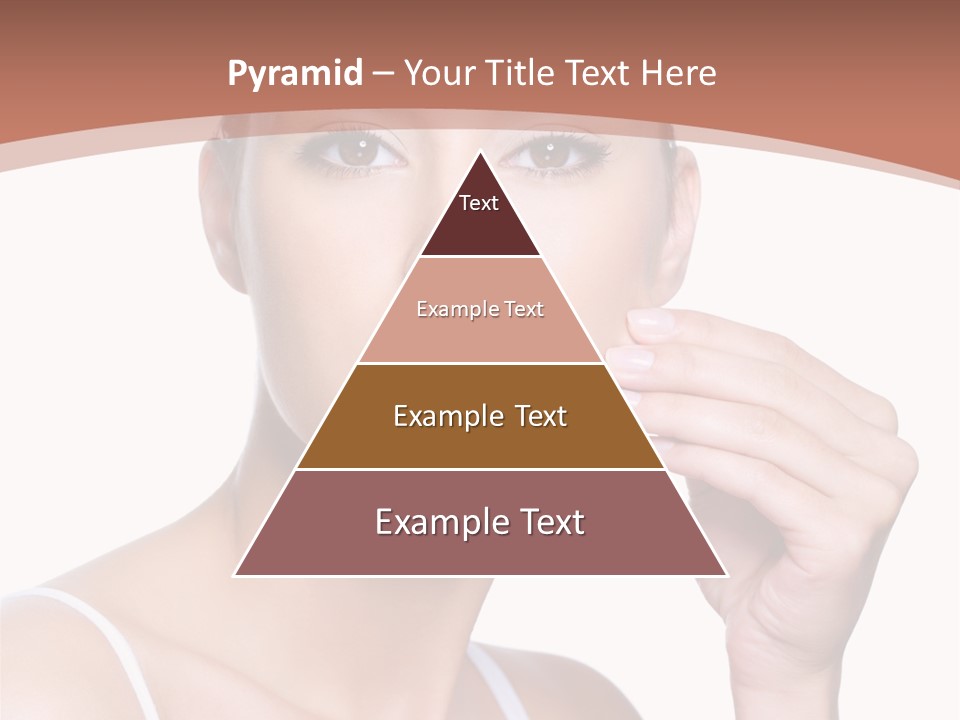 Pyramid – Your Title Text Here

Text

Example Text

Example Text

Example Text